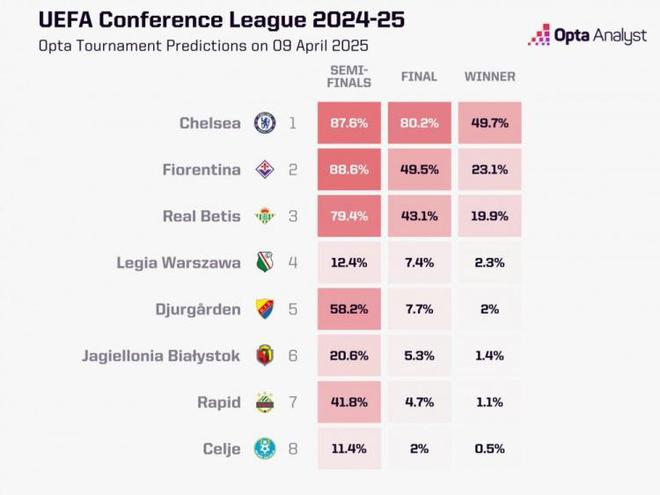 UEFA Conference League 2024-25
Opta Tournament Predictions on 09 April 2025

Opta Analyst

| | | SEMI-FINALS | FINAL | WINNER |
|---|---|---|---|---|
| Chelsea | 1 | 87.6% | 80.2% | 49.7% |
| Fiorentina | 2 | 88.6% | 49.5% | 23.1% |
| Real Betis | 3 | 79.4% | 43.1% | 19.9% |
| Legia Warszawa | 4 | 12.4% | 7.4% | 2.3% |
| Djurgården | 5 | 58.2% | 7.7% | 2% |
| Jagiellonia Białystok | 6 | 20.6% | 5.3% | 1.4% |
| Rapid | 7 | 41.8% | 4.7% | 1.1% |
| Celje | 8 | 11.4% | 2% | 0.5% |